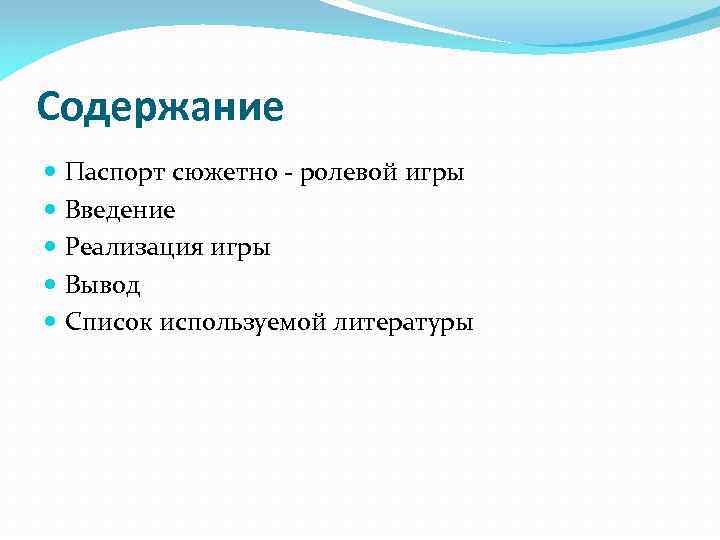 Содержание

- Паспорт сюжетно - ролевой игры
- Введение
- Реализация игры
- Вывод
- Список используемой литературы